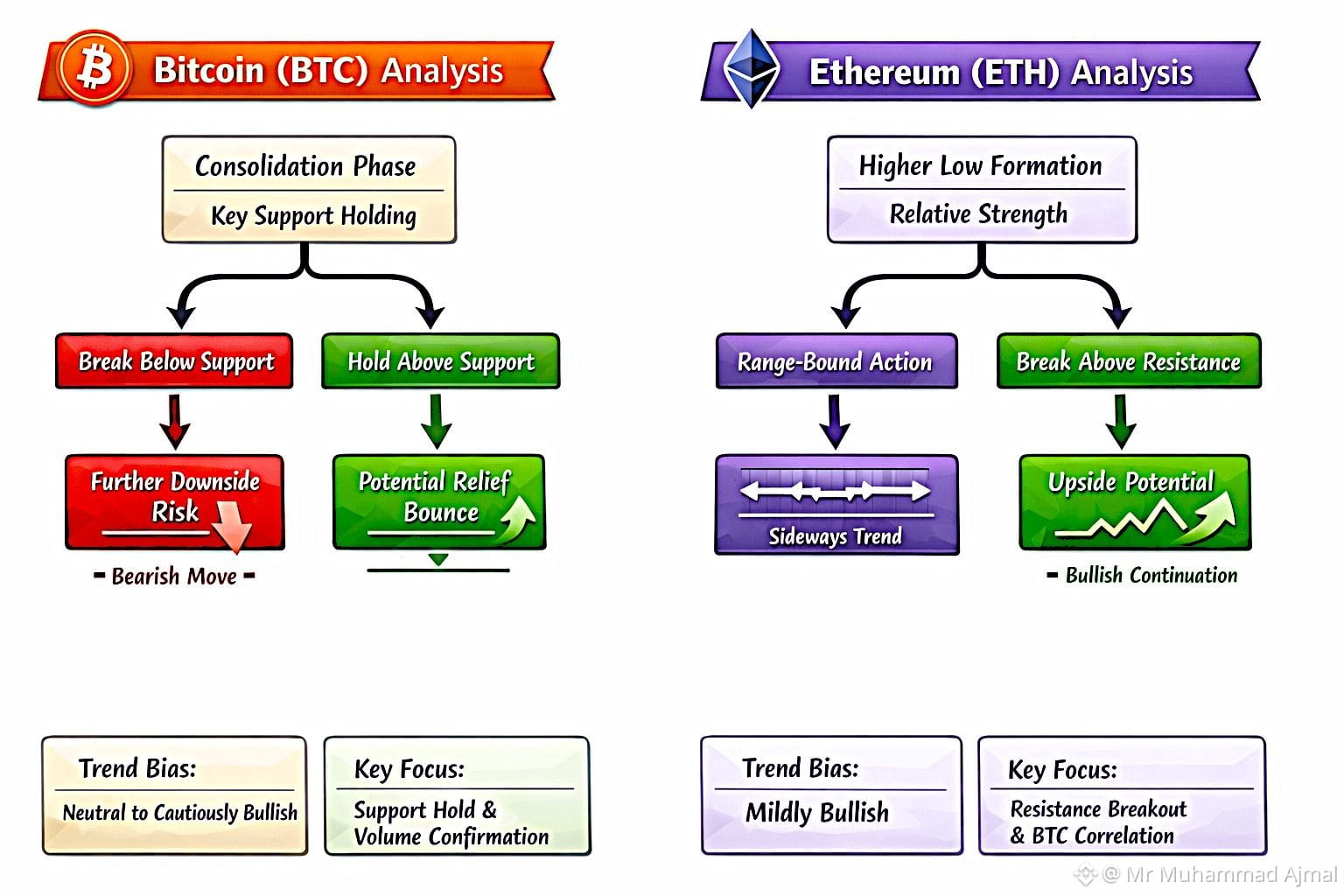 Bitcoin (BTC) Analysis

Consolidation Phase
Key Support Holding

Break Below Support

Hold Above Support

Further Downside Risk

- Bearish Move -

Potential Relief Bounce

Trend Bias:
Neutral to Cautiously Bullish

Key Focus:
Support Hold & Volume Confirmation

Ethereum (ETH) Analysis

Higher Low Formation
Relative Strength

Range-Bound Action

Break Above Resistance

Sideways Trend

Upside Potential

- Bullish Continuation

Trend Bias:
Mildly Bullish

Key Focus:
Resistance Breakout & BTC Correlation

@ Mr Muhammad Ajmal